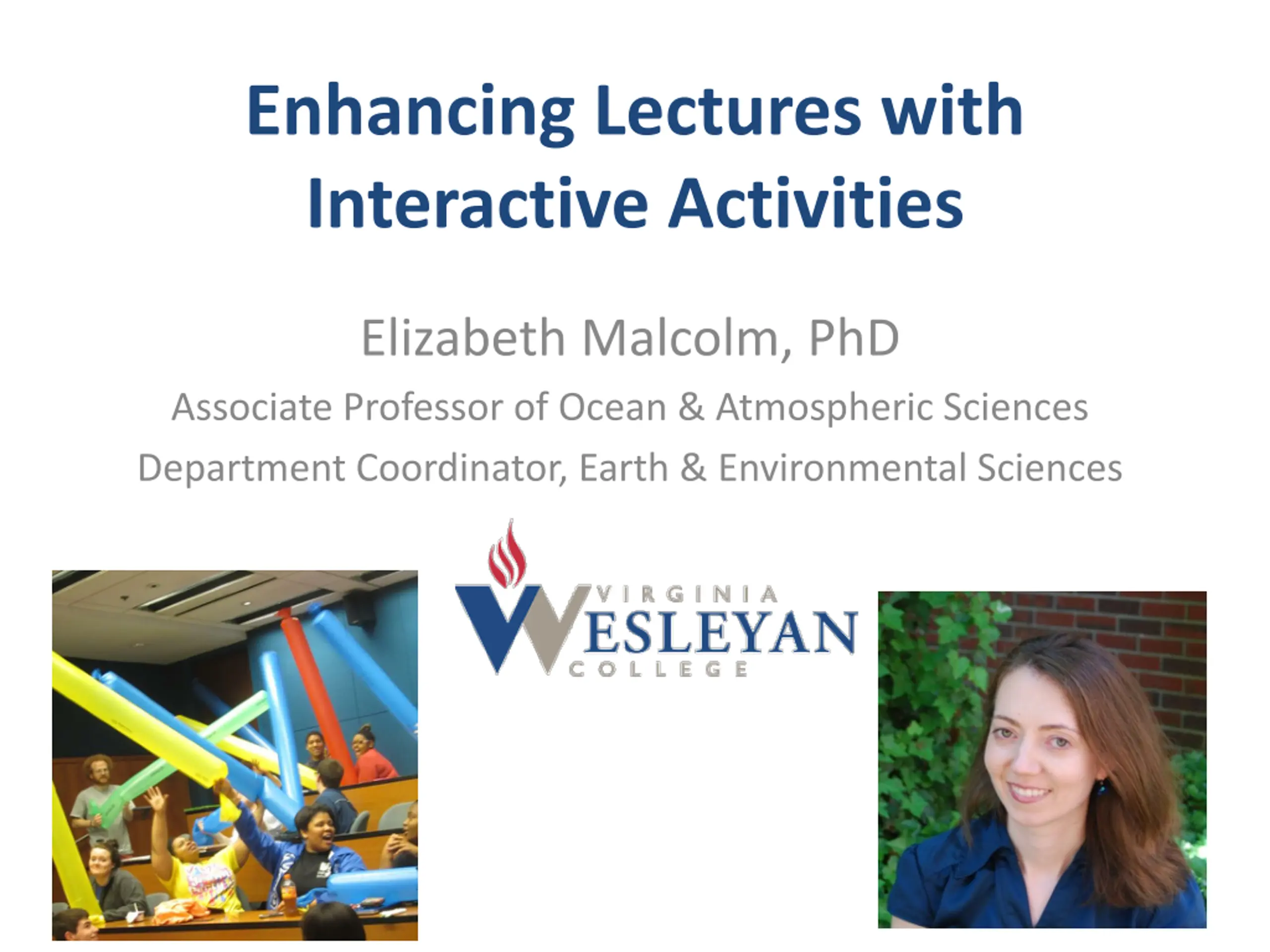 Enhancing Lectures with Interactive Activities

Elizabeth Malcolm, PhD

Associate Professor of Ocean & Atmospheric Sciences

Department Coordinator, Earth & Environmental Sciences

VIRGINIA WESLEYAN COLLEGE